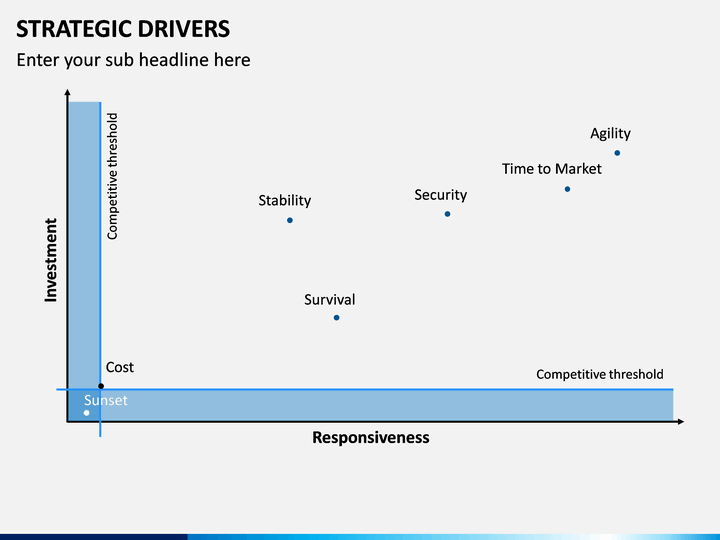 STRATEGIC DRIVERS
Enter your sub headline here

Investment
Competitive threshold
Agility
Time to Market
Security
Stability
Survival
Cost
Competitive threshold
Sunset
Responsiveness